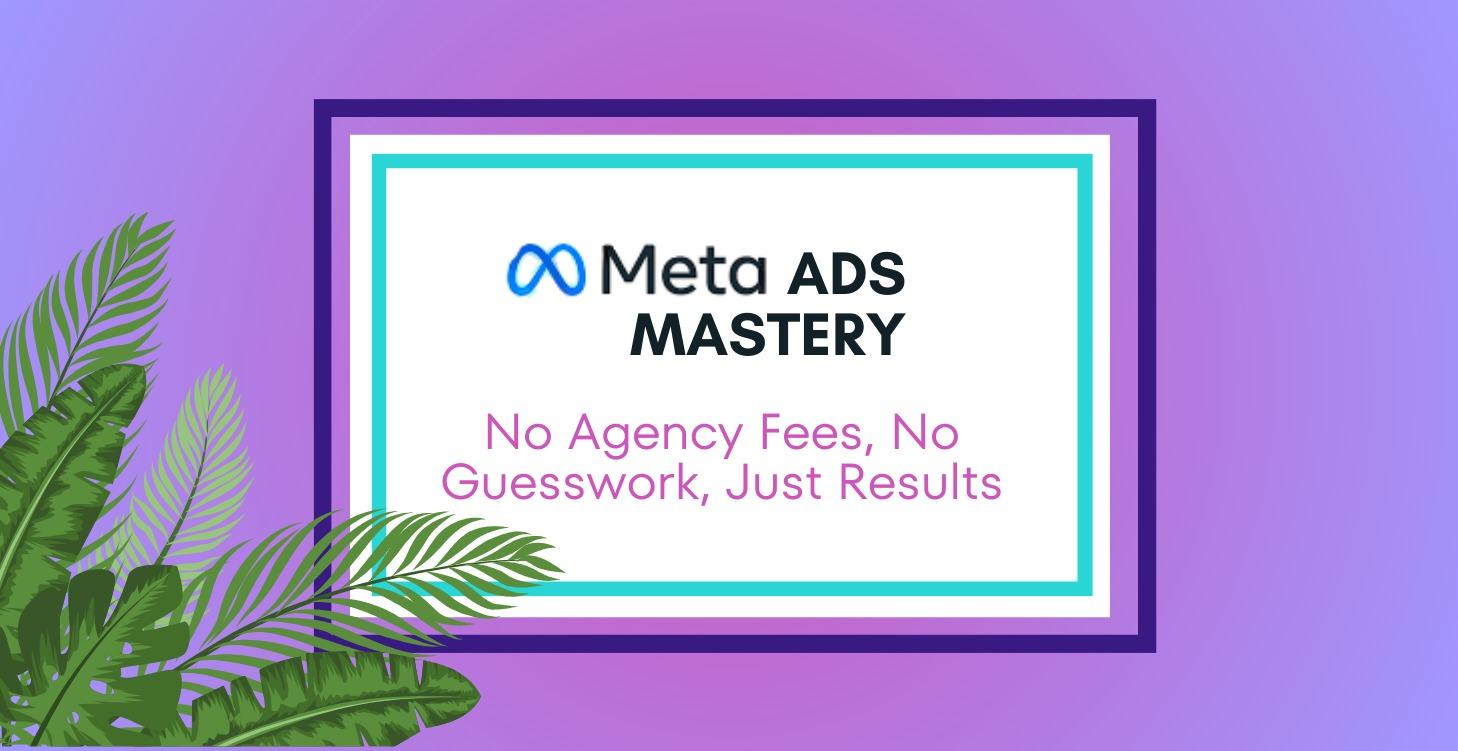 Meta ADS MASTERY

No Agency Fees, No Guesswork, Just Results